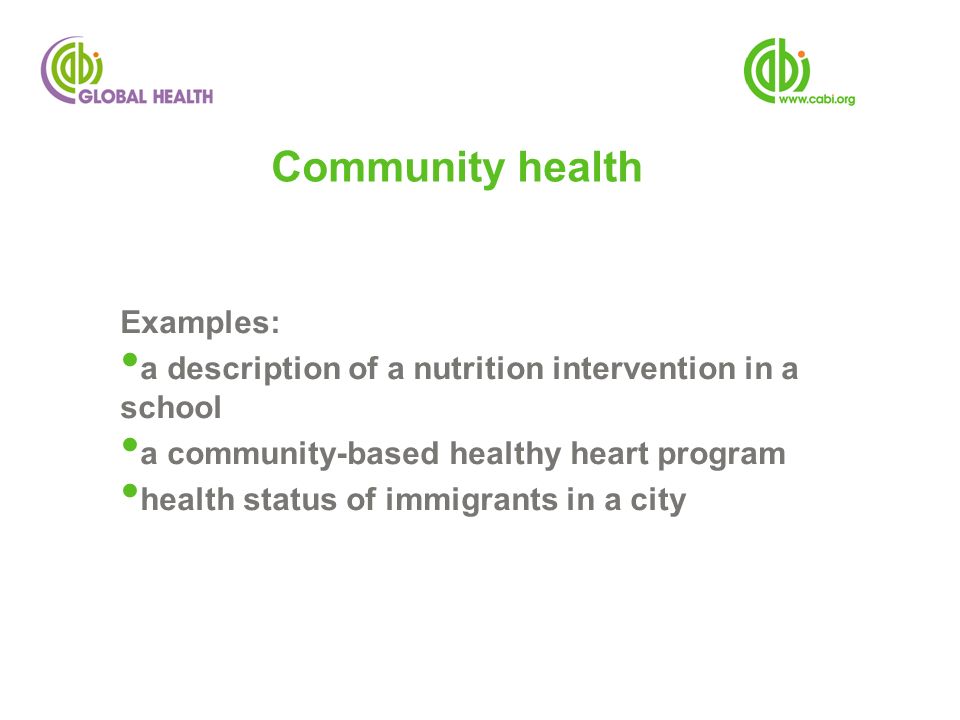 cabi GLOBAL HEALTH

cabi www.cabi.org

Community health

Examples:

• a description of a nutrition intervention in a school

• a community-based healthy heart program

• health status of immigrants in a city